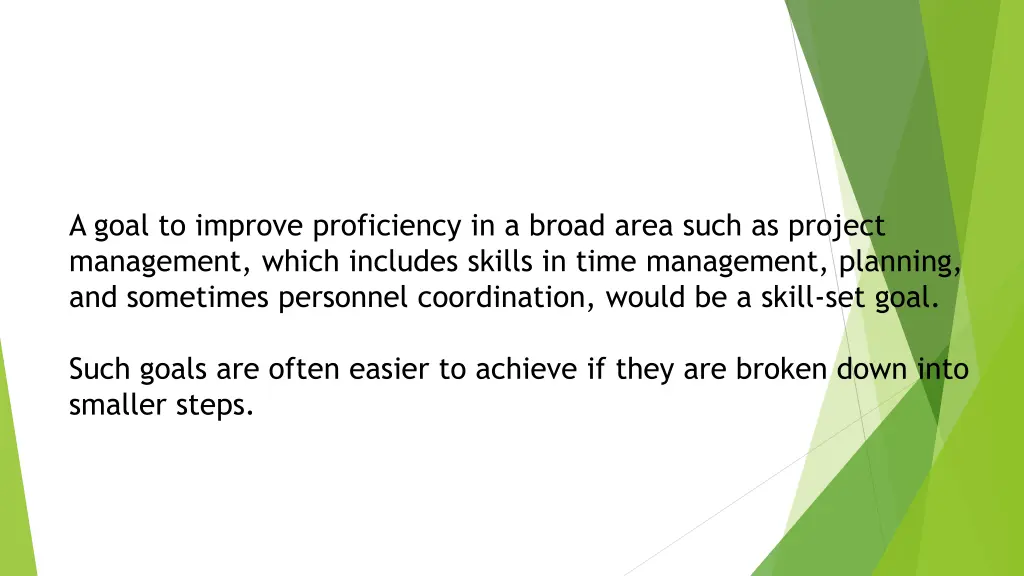 A goal to improve proficiency in a broad area such as project management, which includes skills in time management, planning, and sometimes personnel coordination, would be a skill-set goal.

Such goals are often easier to achieve if they are broken down into smaller steps.